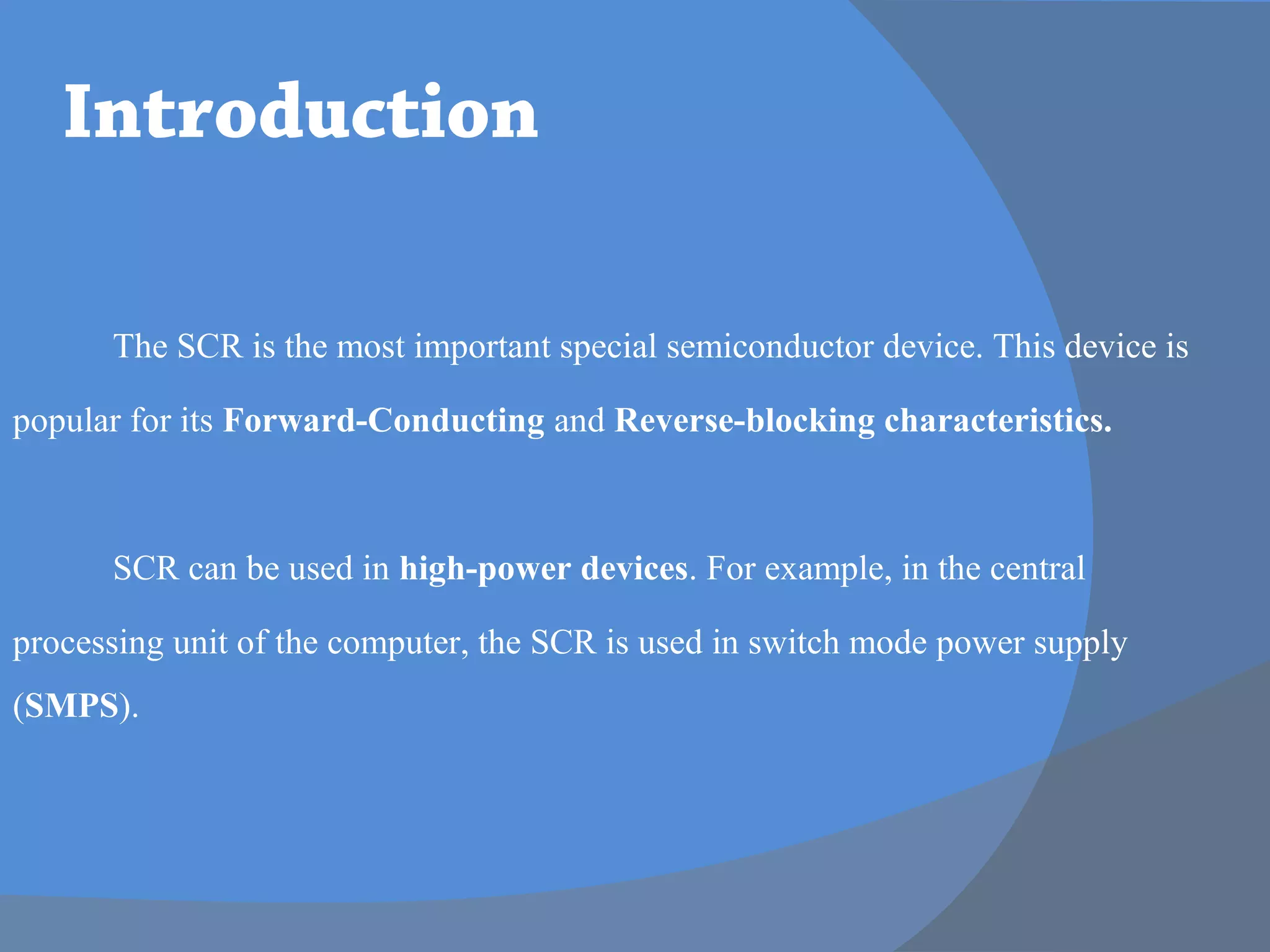 Introduction

The SCR is the most important special semiconductor device. This device is popular for its Forward-Conducting and Reverse-blocking characteristics.

SCR can be used in high-power devices. For example, in the central processing unit of the computer, the SCR is used in switch mode power supply (SMPS).